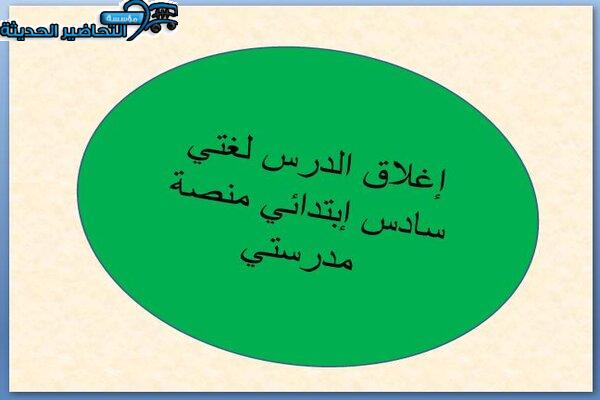 مؤسسة التحاضير الحديثة

إغلاق الدرس لغتي سادس إبتدائي منصة مدرستي